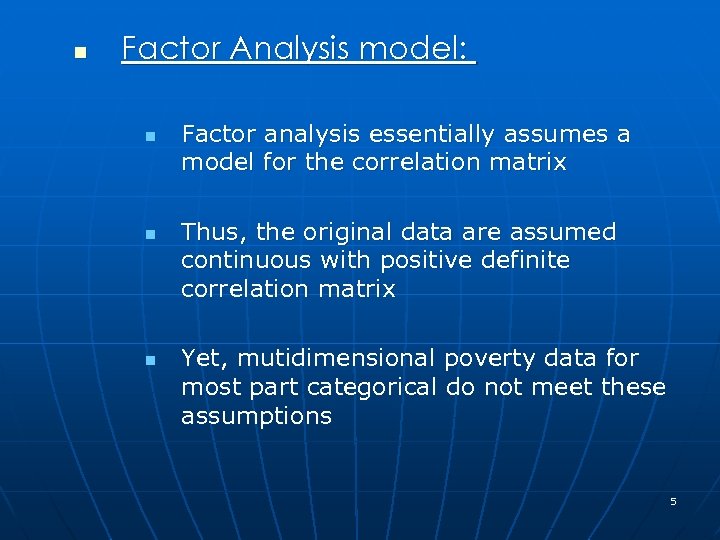 Factor Analysis model:

Factor analysis essentially assumes a model for the correlation matrix

Thus, the original data are assumed continuous with positive definite correlation matrix

Yet, mutidimensional poverty data for most part categorical do not meet these assumptions

5